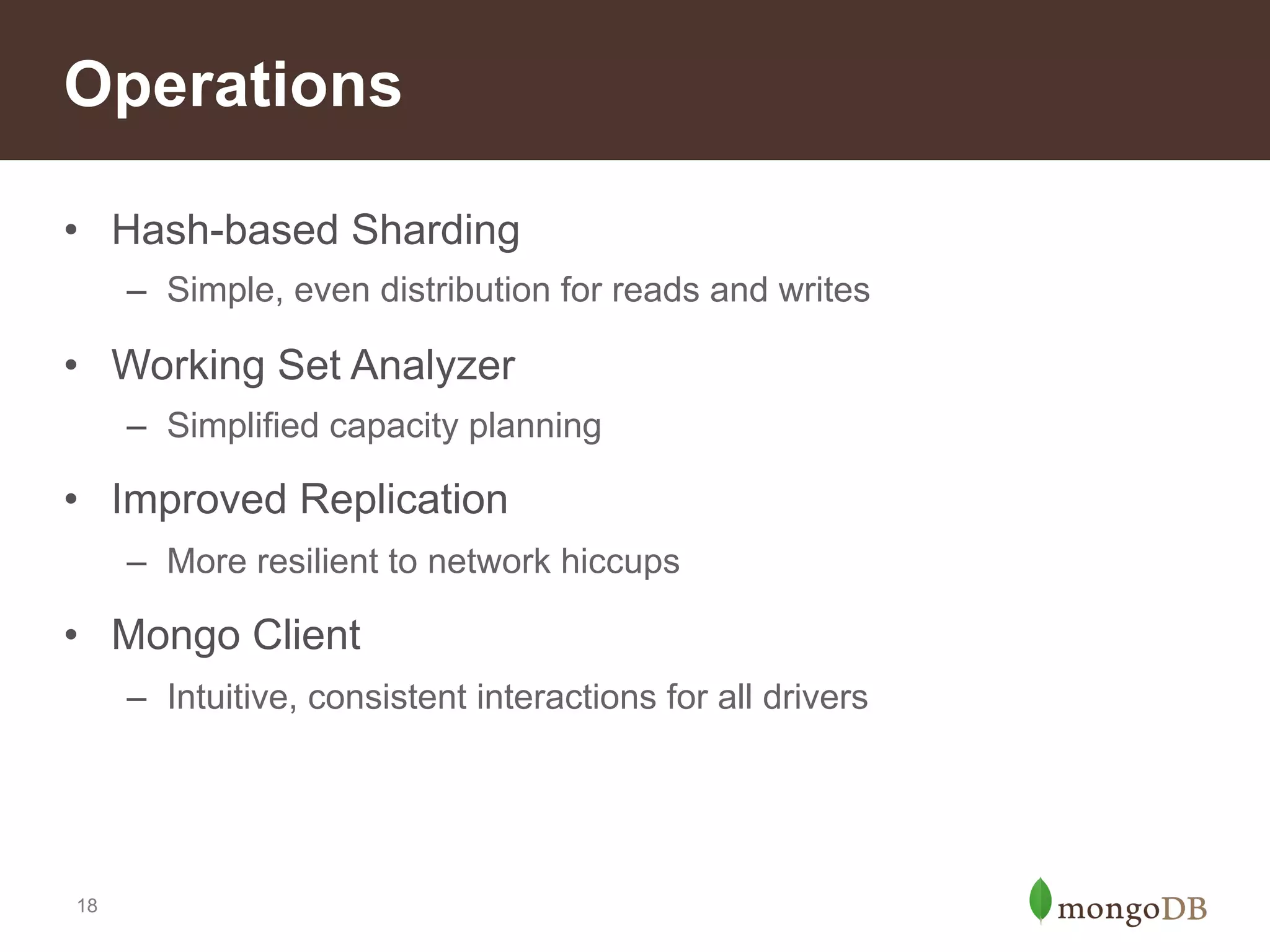 Operations

• Hash-based Sharding
  – Simple, even distribution for reads and writes
• Working Set Analyzer
  – Simplified capacity planning
• Improved Replication
  – More resilient to network hiccups
• Mongo Client
  – Intuitive, consistent interactions for all drivers

18

mongoDB